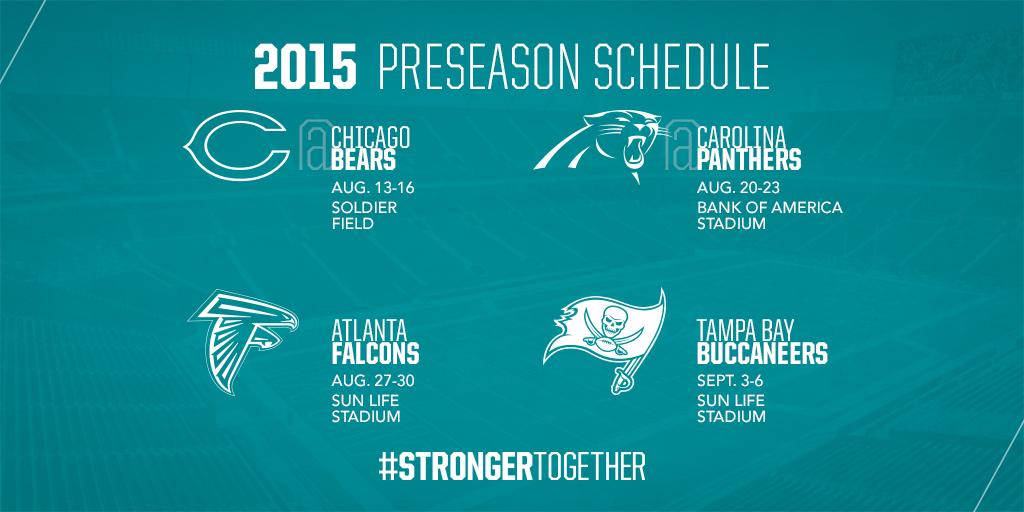 2015 PRESEASON SCHEDULE

@ CHICAGO BEARS
AUG. 13-16
SOLDIER FIELD

@ CAROLINA PANTHERS
AUG. 20-23
BANK OF AMERICA STADIUM

ATLANTA FALCONS
AUG. 27-30
SUN LIFE STADIUM

TAMPA BAY BUCCANEERS
SEPT. 3-6
SUN LIFE STADIUM

#STRONGERTOGETHER